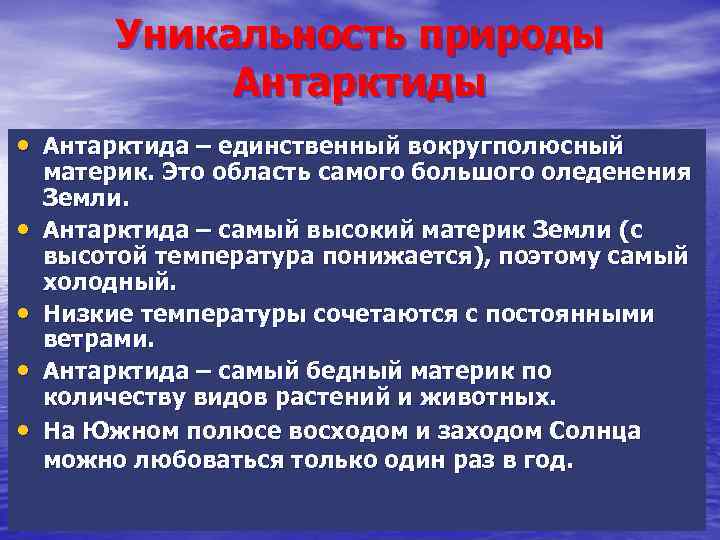 Уникальность природы Антарктиды

• Антарктида – единственный вокругполюсный материк. Это область самого большого оледенения Земли.
• Антарктида – самый высокий материк Земли (с высотой температура понижается), поэтому самый холодный.
• Низкие температуры сочетаются с постоянными ветрами.
• Антарктида – самый бедный материк по количеству видов растений и животных.
• На Южном полюсе восходом и заходом Солнца можно любоваться только один раз в год.